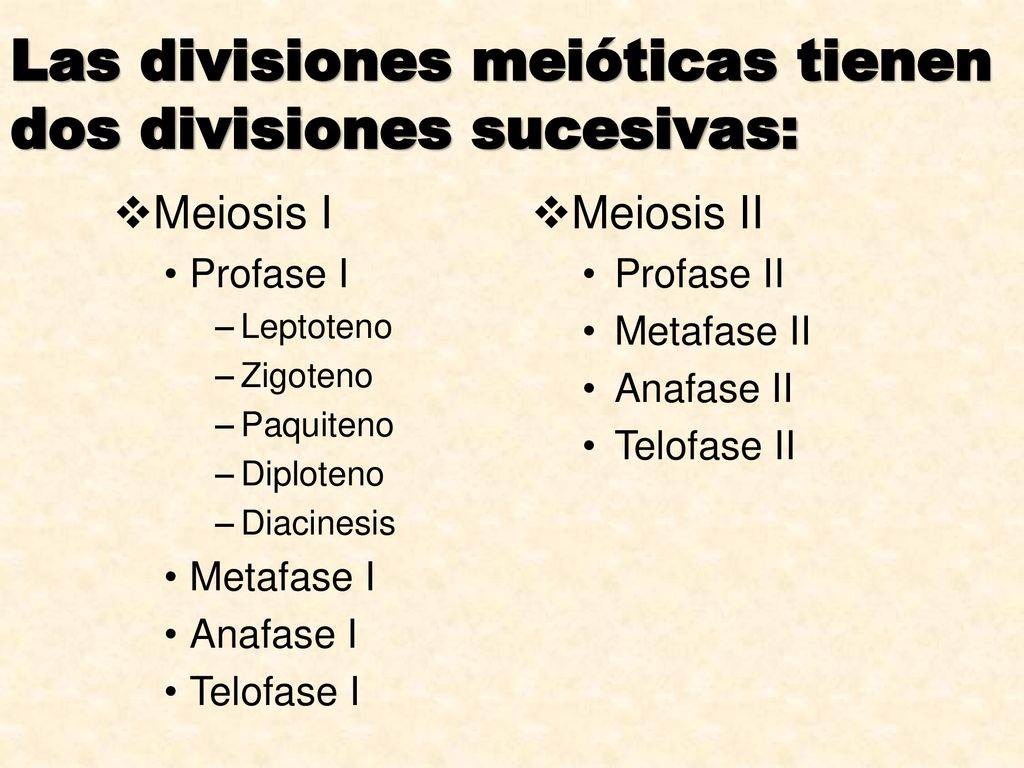 Las divisiones meióticas tienen dos divisiones sucesivas:

❖Meiosis I
• Profase I
– Leptoteno
– Zigoteno
– Paquiteno
– Diploteno
– Diacinesis
• Metafase I
• Anafase I
• Telofase I

❖Meiosis II
• Profase II
• Metafase II
• Anafase II
• Telofase II